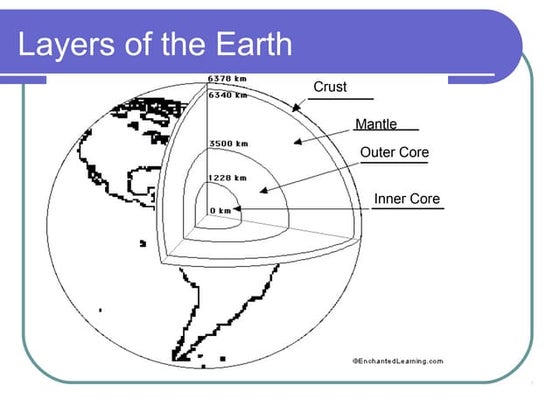 Layers of the Earth

6378 km
6340 km
3500 km
1228 km
0 km

Crust
Mantle
Outer Core
Inner Core

©EnchantedLearning.com